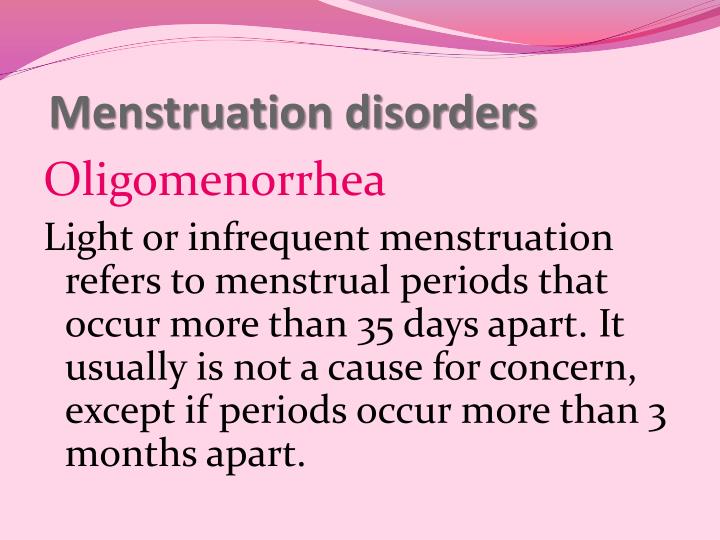 Menstruation disorders

Oligomenorrhea

Light or infrequent menstruation refers to menstrual periods that occur more than 35 days apart. It usually is not a cause for concern, except if periods occur more than 3 months apart.